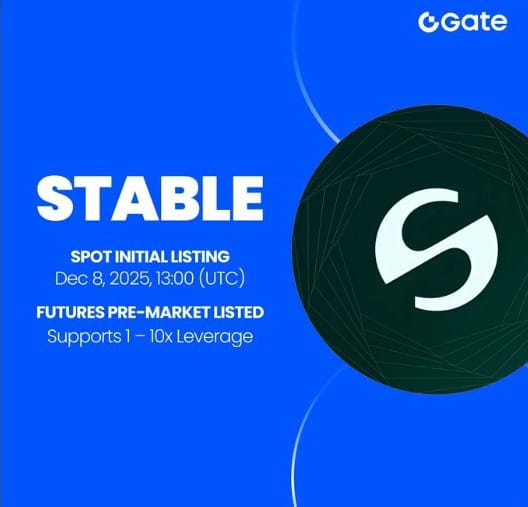 Gate

STABLE

SPOT INITIAL LISTING
Dec 8, 2025, 13:00 (UTC)

FUTURES PRE-MARKET LISTED
Supports 1 – 10x Leverage